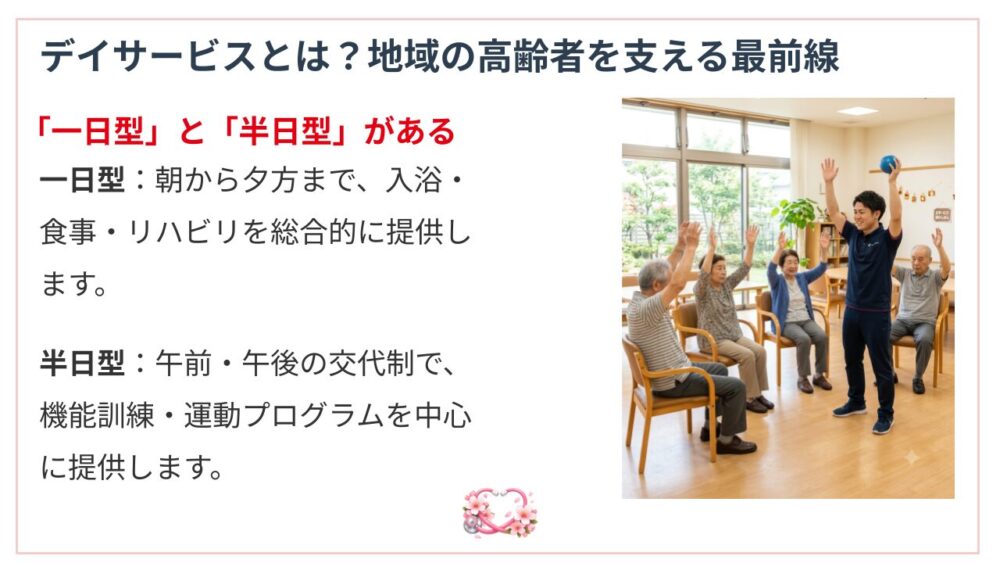 デイサービスとは？地域の高齢者を支える最前線

「一日型」と「半日型」がある

一日型：朝から夕方まで、入浴・食事・リハビリを総合的に提供します。

半日型：午前・午後の交代制で、機能訓練・運動プログラムを中心に提供します。